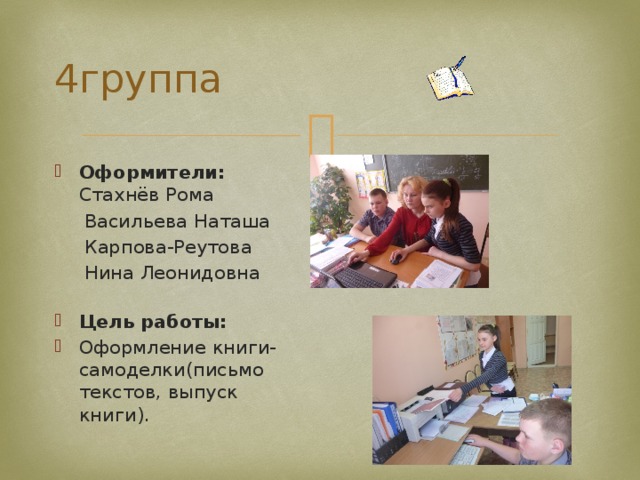 4группа

Оформители: Стахнёв Рома
Васильева Наташа
Карпова-Реутова
Нина Леонидовна

Цель работы:

Оформление книги-самоделки(письмо текстов, выпуск книги).